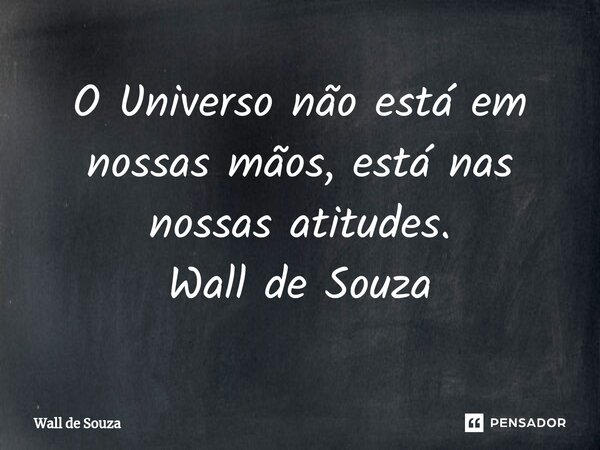 O Universo não está em nossas mãos, está nas nossas atitudes.
Wall de Souza

Wall de Souza

PENSADOR